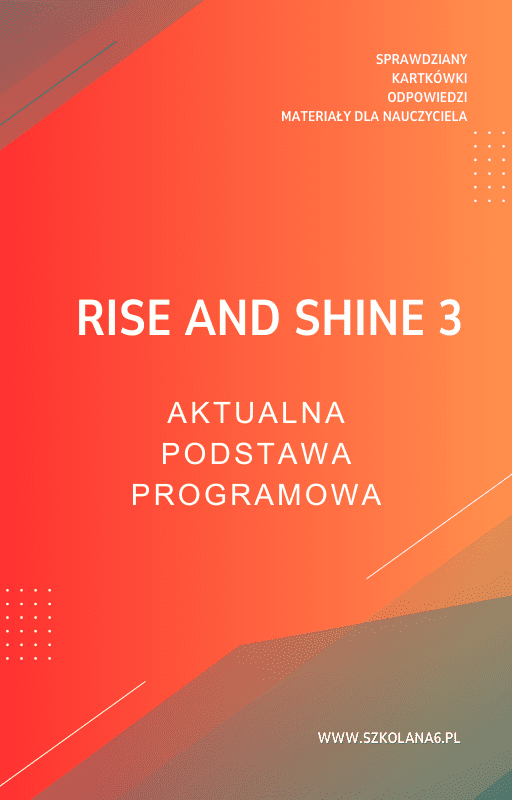 SPRAWDZIANY
KARTKÓWKI
ODPOWIEDZI
MATERIAŁY DLA NAUCZYCIELA

RISE AND SHINE 3

AKTUALNA
PODSTAWA
PROGRAMOWA

WWW.SZKOLANA6.PL